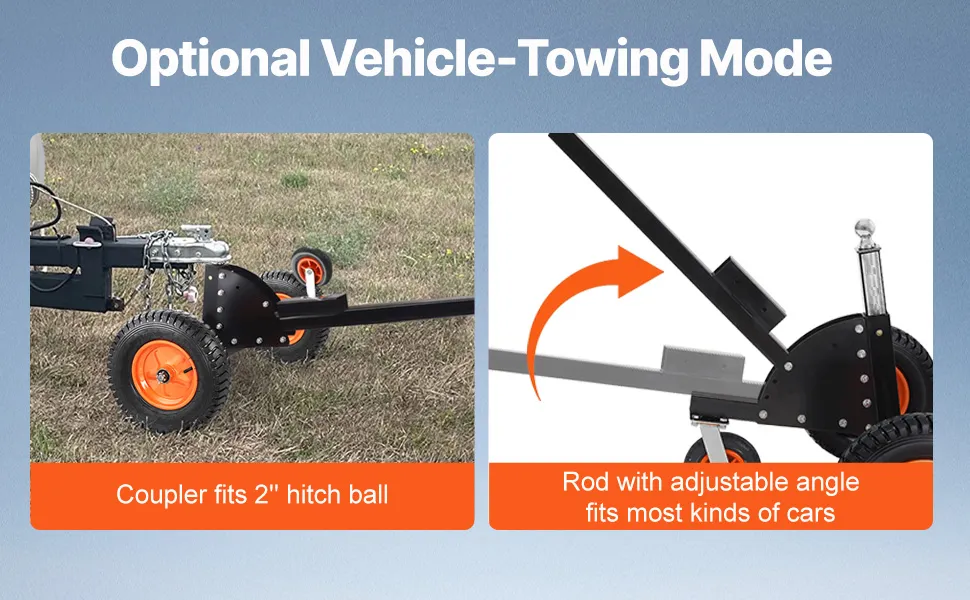 Optional Vehicle-Towing Mode

Coupler fits 2" hitch ball

Rod with adjustable angle fits most kinds of cars